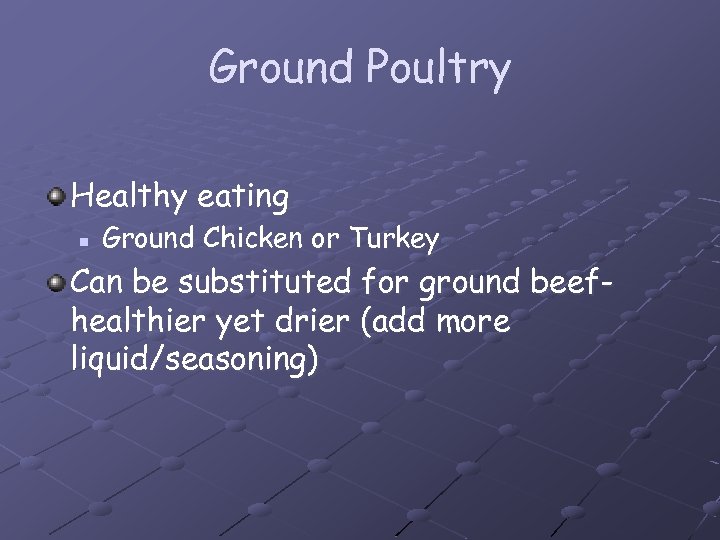 Ground Poultry

Healthy eating

Ground Chicken or Turkey

Can be substituted for ground beef- healthier yet drier (add more liquid/seasoning)